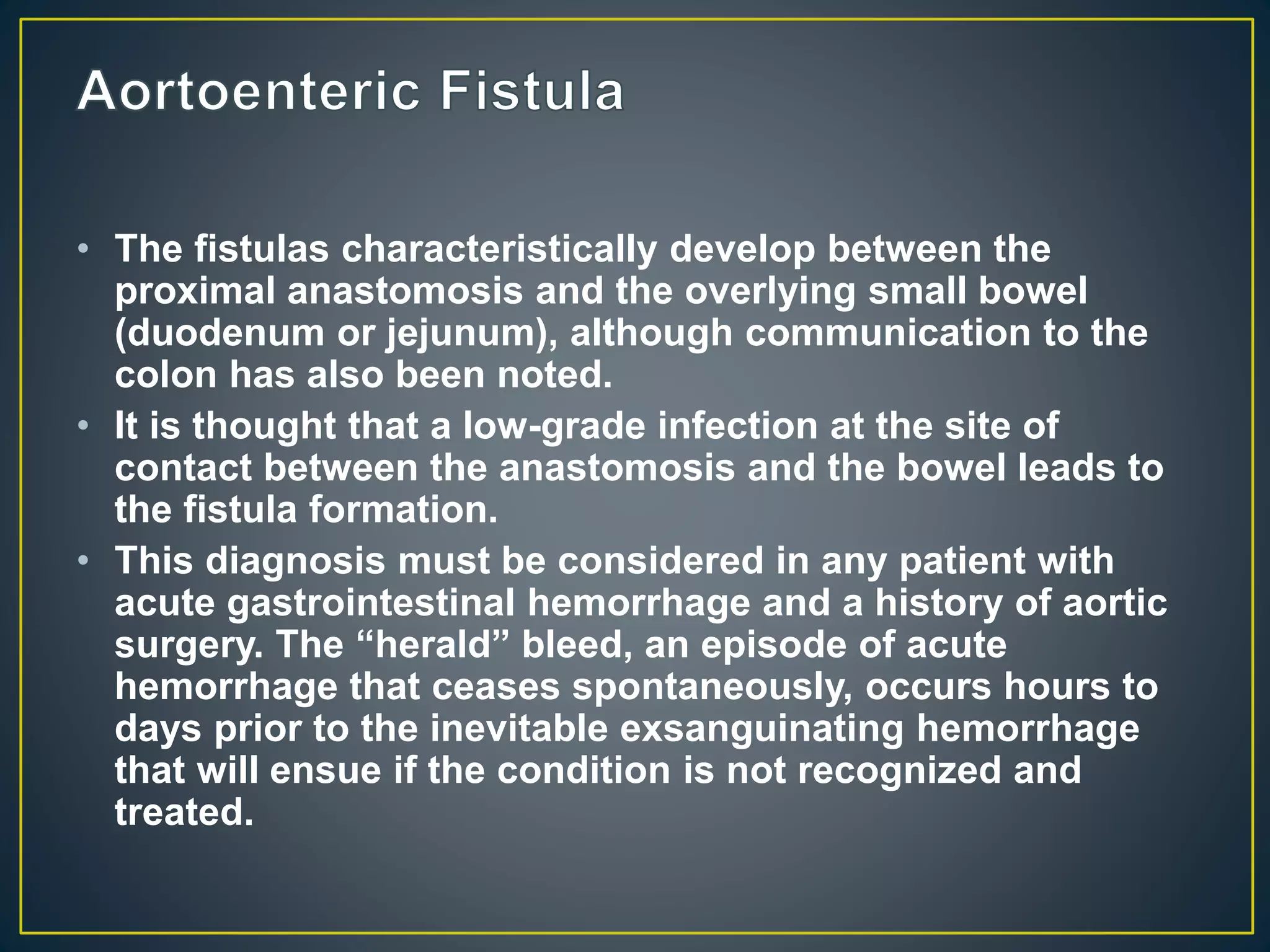 Aortoenteric Fistula

• The fistulas characteristically develop between the proximal anastomosis and the overlying small bowel (duodenum or jejunum), although communication to the colon has also been noted.
• It is thought that a low-grade infection at the site of contact between the anastomosis and the bowel leads to the fistula formation.
• This diagnosis must be considered in any patient with acute gastrointestinal hemorrhage and a history of aortic surgery. The “herald” bleed, an episode of acute hemorrhage that ceases spontaneously, occurs hours to days prior to the inevitable exsanguinating hemorrhage that will ensue if the condition is not recognized and treated.